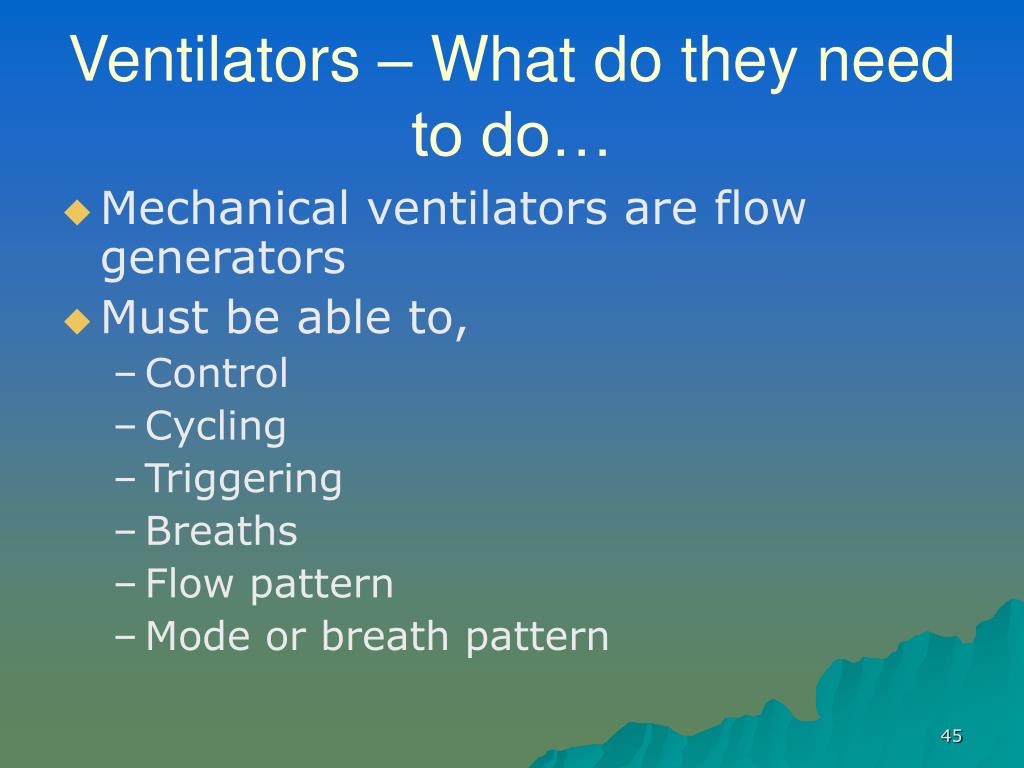 Ventilators – What do they need to do…

◆ Mechanical ventilators are flow generators
◆ Must be able to,
– Control
– Cycling
– Triggering
– Breaths
– Flow pattern
– Mode or breath pattern

45